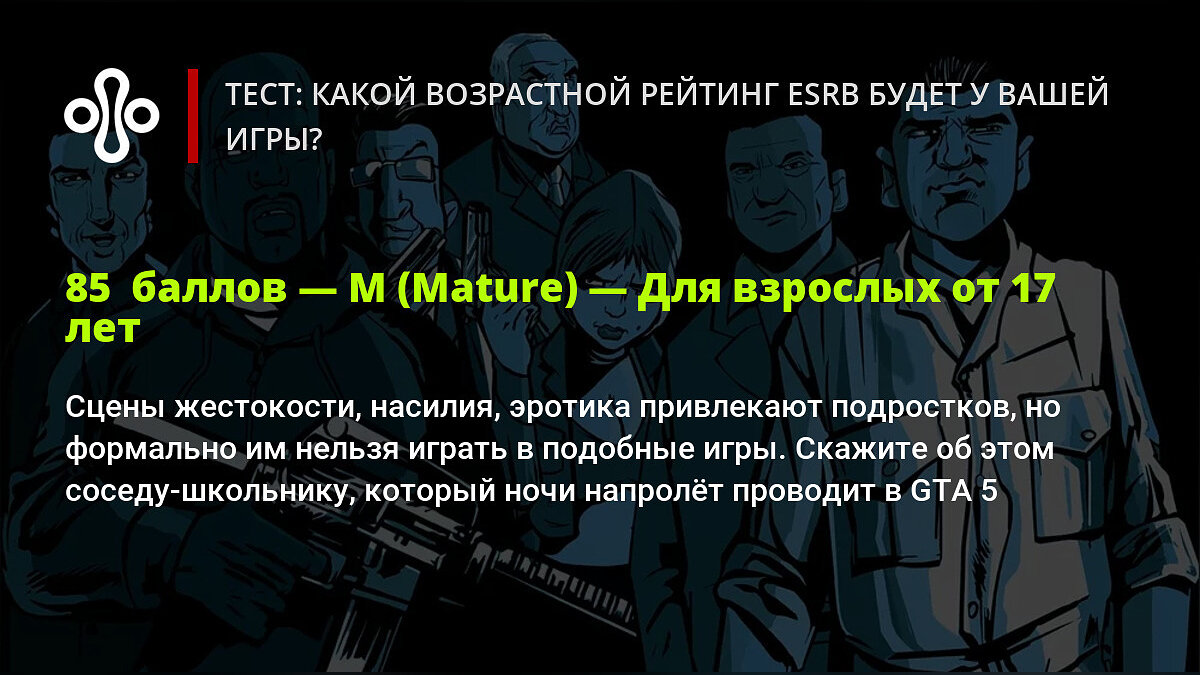 ТЕСТ: КАКОЙ ВОЗРАСТНОЙ РЕЙТИНГ ESRB БУДЕТ У ВАШЕЙ ИГРЫ?

85 баллов — M (Mature) — Для взрослых от 17 лет

Сцены жестокости, насилия, эротика привлекают подростков, но формально им нельзя играть в подобные игры. Скажите об этом соседу-школьнику, который ночи напролёт проводит в GTA 5